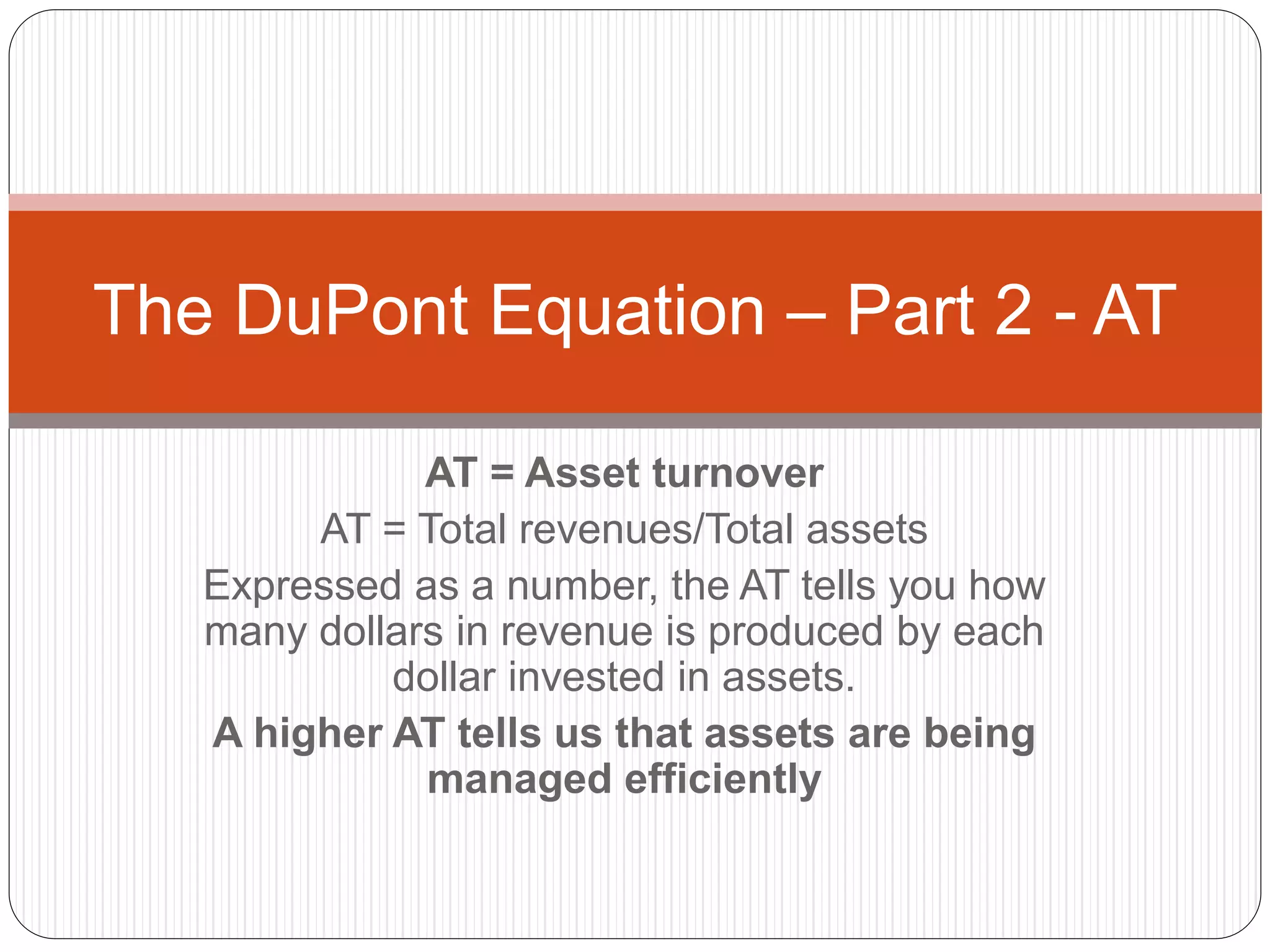 The DuPont Equation – Part 2 - AT

AT = Asset turnover

AT = Total revenues/Total assets

Expressed as a number, the AT tells you how many dollars in revenue is produced by each dollar invested in assets.

A higher AT tells us that assets are being managed efficiently